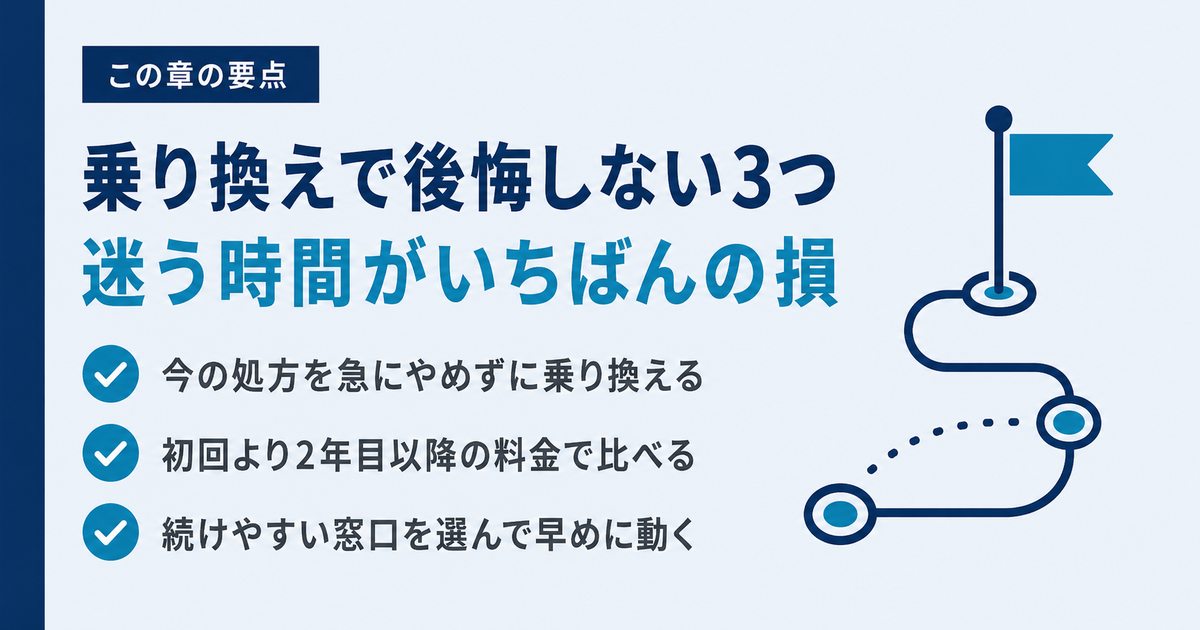 この章の要点

乗り換えで後悔しない3つ
迷う時間がいちばんの損

今の処方を急にやめずに乗り換える

初回より2年目以降の料金で比べる

続けやすい窓口を選んで早めに動く